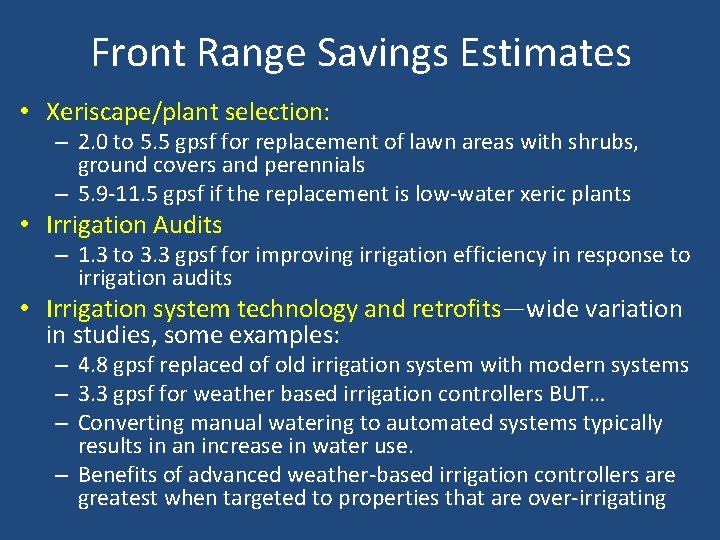 Front Range Savings Estimates

• Xeriscape/plant selection:
– 2.0 to 5.5 gpsf for replacement of lawn areas with shrubs, ground covers and perennials
– 5.9-11.5 gpsf if the replacement is low-water xeric plants

• Irrigation Audits
– 1.3 to 3.3 gpsf for improving irrigation efficiency in response to irrigation audits

• Irrigation system technology and retrofits—wide variation in studies, some examples:
– 4.8 gpsf replaced of old irrigation system with modern systems
– 3.3 gpsf for weather based irrigation controllers BUT…
– Converting manual watering to automated systems typically results in an increase in water use.
– Benefits of advanced weather-based irrigation controllers are greatest when targeted to properties that are over-irrigating